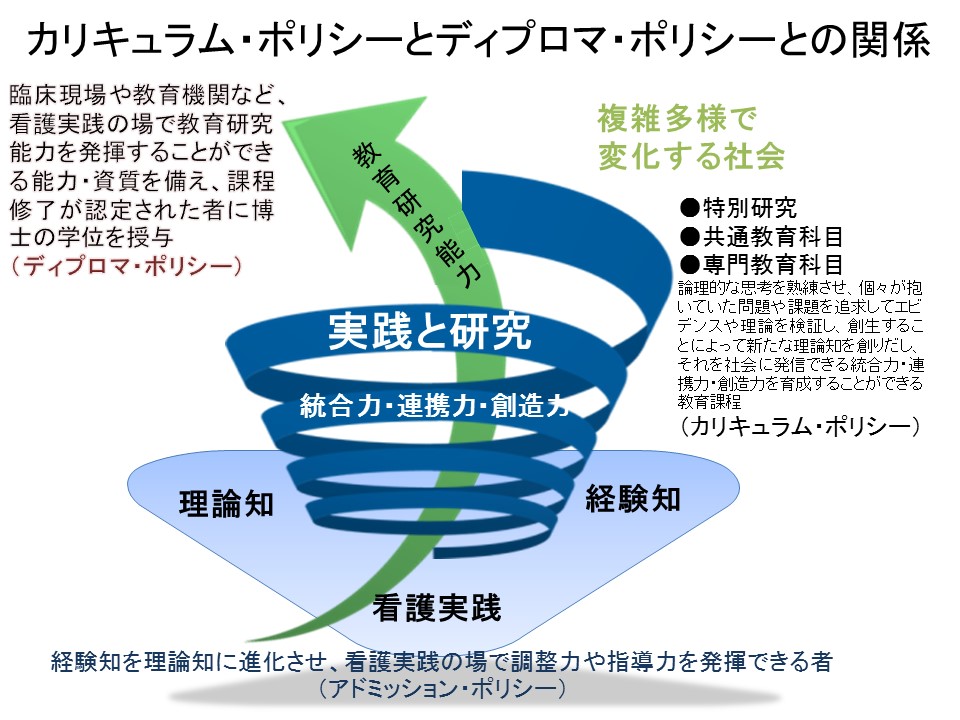 カリキュラム・ポリシーとディプロマ・ポリシーとの関係

臨床現場や教育機関など、看護実践の場で教育研究能力を発揮することができる能力・資質を備え、課程修了が認定された者に博士の学位を授与
（ディプロマ・ポリシー）

教育研究能力

複雑多様で変化する社会

●特別研究
●共通教育科目
●専門教育科目
論理的な思考を熟練させ、個々が抱いていた問題や課題を追求してエビデンスや理論を検証し、創生することによって新たな理論知を創りだし、それを社会に発信できる統合力・連携力・創造力を育成することができる教育課程
（カリキュラム・ポリシー）

実践と研究

統合力・連携力・創造力

理論知

経験知

看護実践

経験知を理論知に進化させ、看護実践の場で調整力や指導力を発揮できる者
（アドミッション・ポリシー）